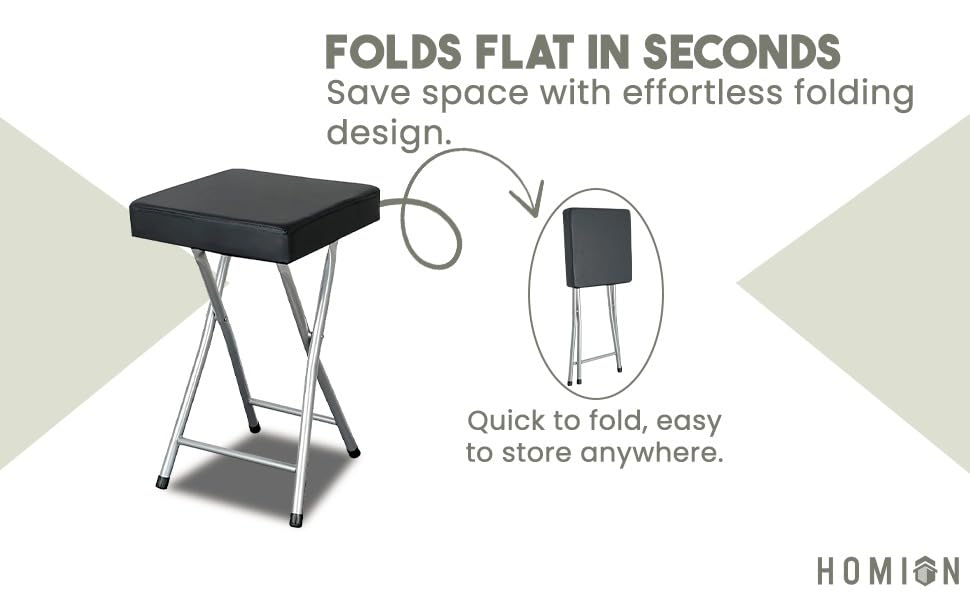 FOLDS FLAT IN SECONDS
Save space with effortless folding design.

Quick to fold, easy to store anywhere.

HOMION